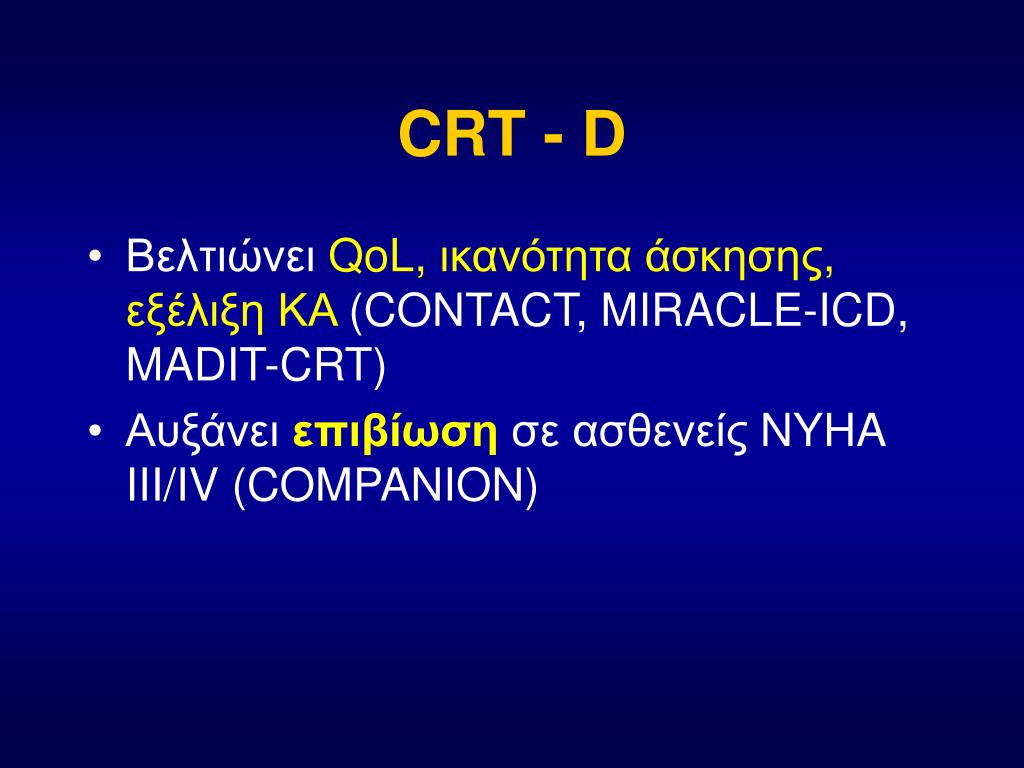 CRT - D

• Βελτιώνει QoL, ικανότητα άσκησης, εξέλιξη ΚΑ (CONTACT, MIRACLE-ICD, MADIT-CRT)
• Αυξάνει επιβίωση σε ασθενείς NYHA III/IV (COMPANION)